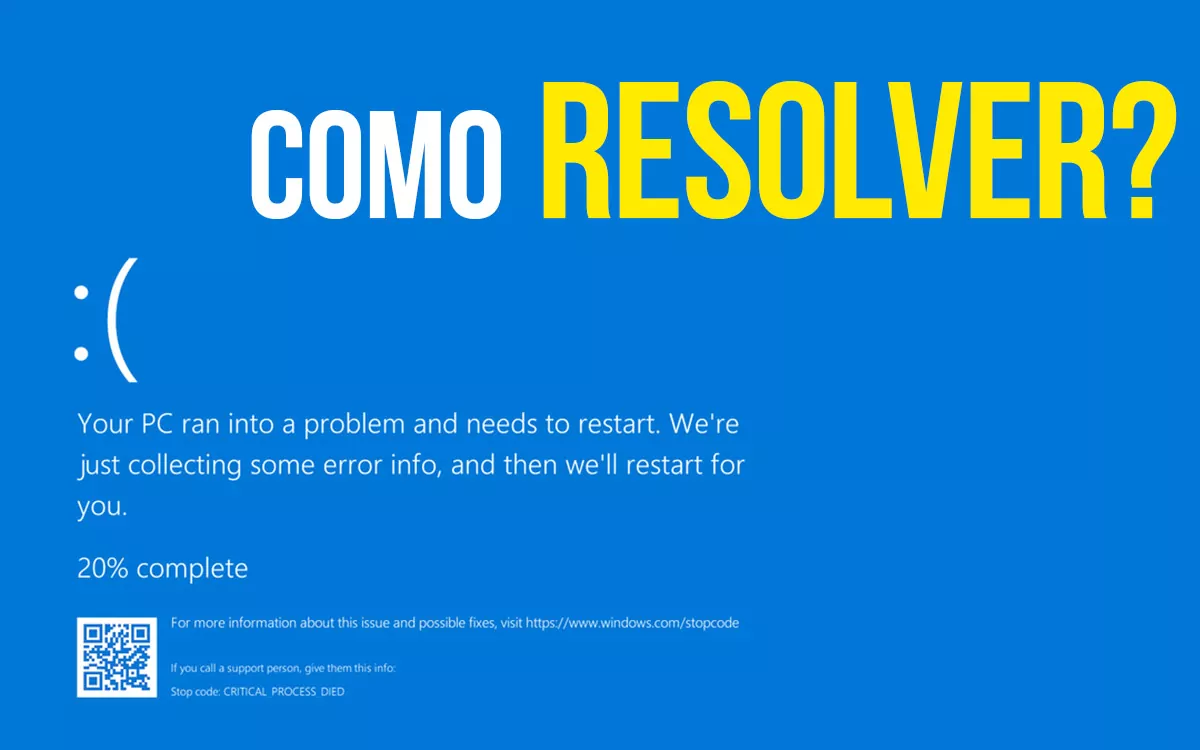 COMO RESOLVER?

:(

Your PC ran into a problem and needs to restart. We're just collecting some error info, and then we'll restart for you.

20% complete

For more information about this issue and possible fixes, visit https://www.windows.com/stopcode

If you call a support person, give them this info:
Stop code: CRITICAL PROCESS DIED